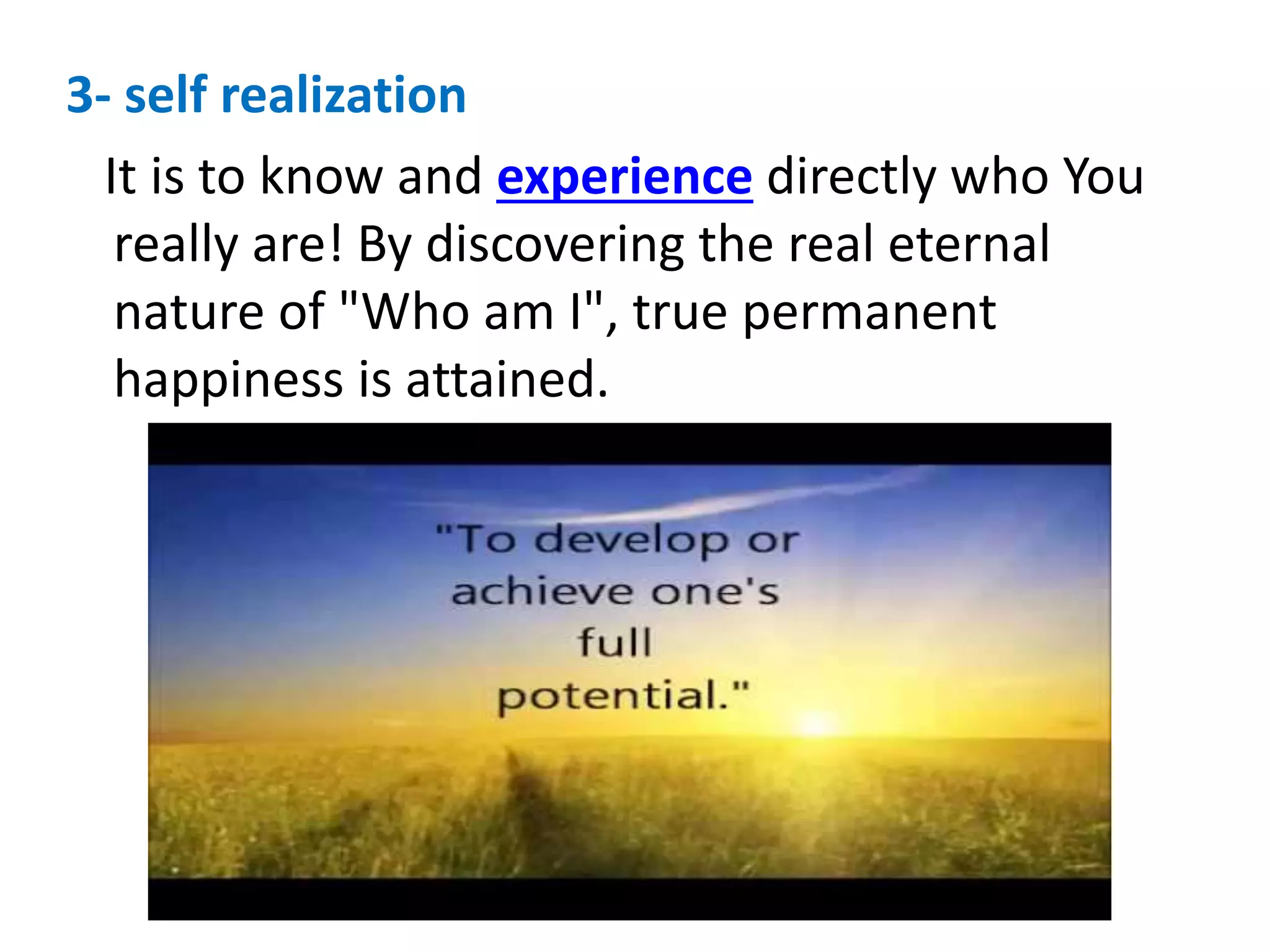 3- self realization

It is to know and experience directly who You really are! By discovering the real eternal nature of "Who am I", true permanent happiness is attained.

"To develop or achieve one's full potential."